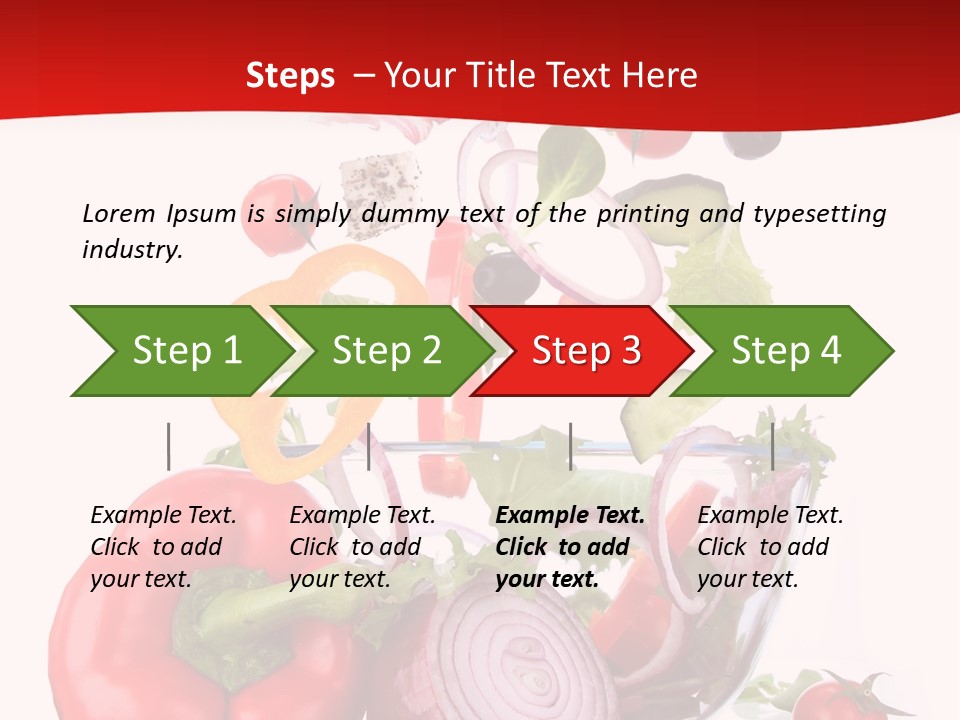 Steps – Your Title Text Here

Lorem Ipsum is simply dummy text of the printing and typesetting industry.

Step 1

Step 2

Step 3

Step 4

Example Text. Click to add your text.

Example Text. Click to add your text.

Example Text. Click to add your text.

Example Text. Click to add your text.